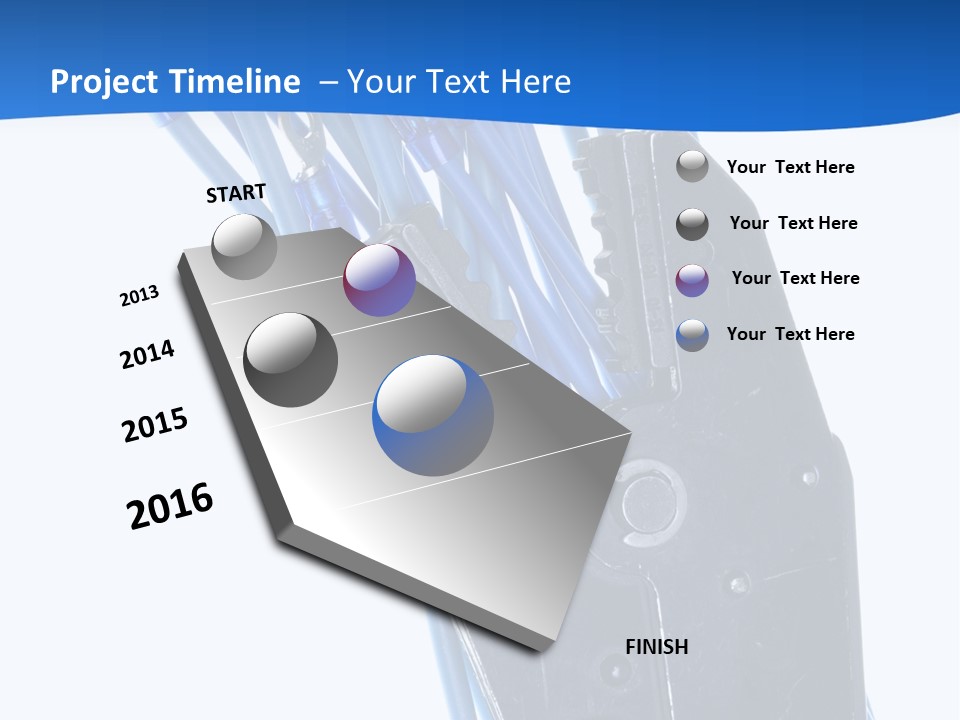 Project Timeline – Your Text Here

START

2013

2014

2015

2016

FINISH

Your Text Here

Your Text Here

Your Text Here

Your Text Here